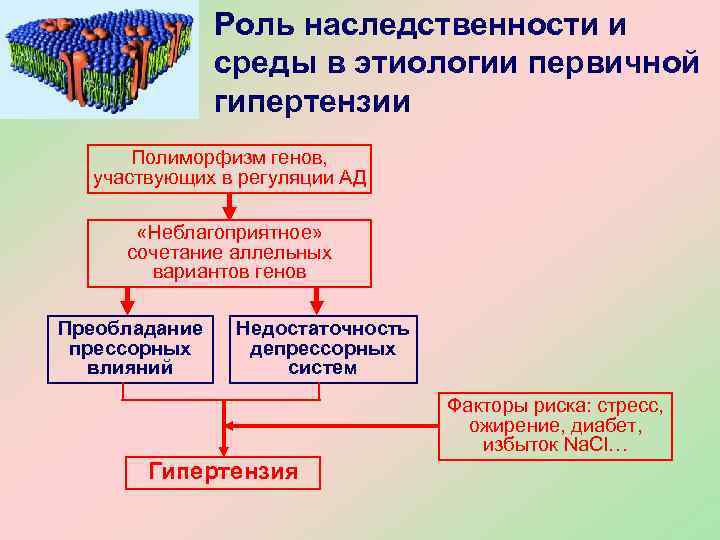 Роль наследственности и среды в этиологии первичной гипертензии

Полиморфизм генов, участвующих в регуляции АД

«Неблагоприятное» сочетание аллельных вариантов генов

Преобладание прессорных влияний

Недостаточность депрессорных систем

Факторы риска: стресс, ожирение, диабет, избыток NaCl…

Гипертензия